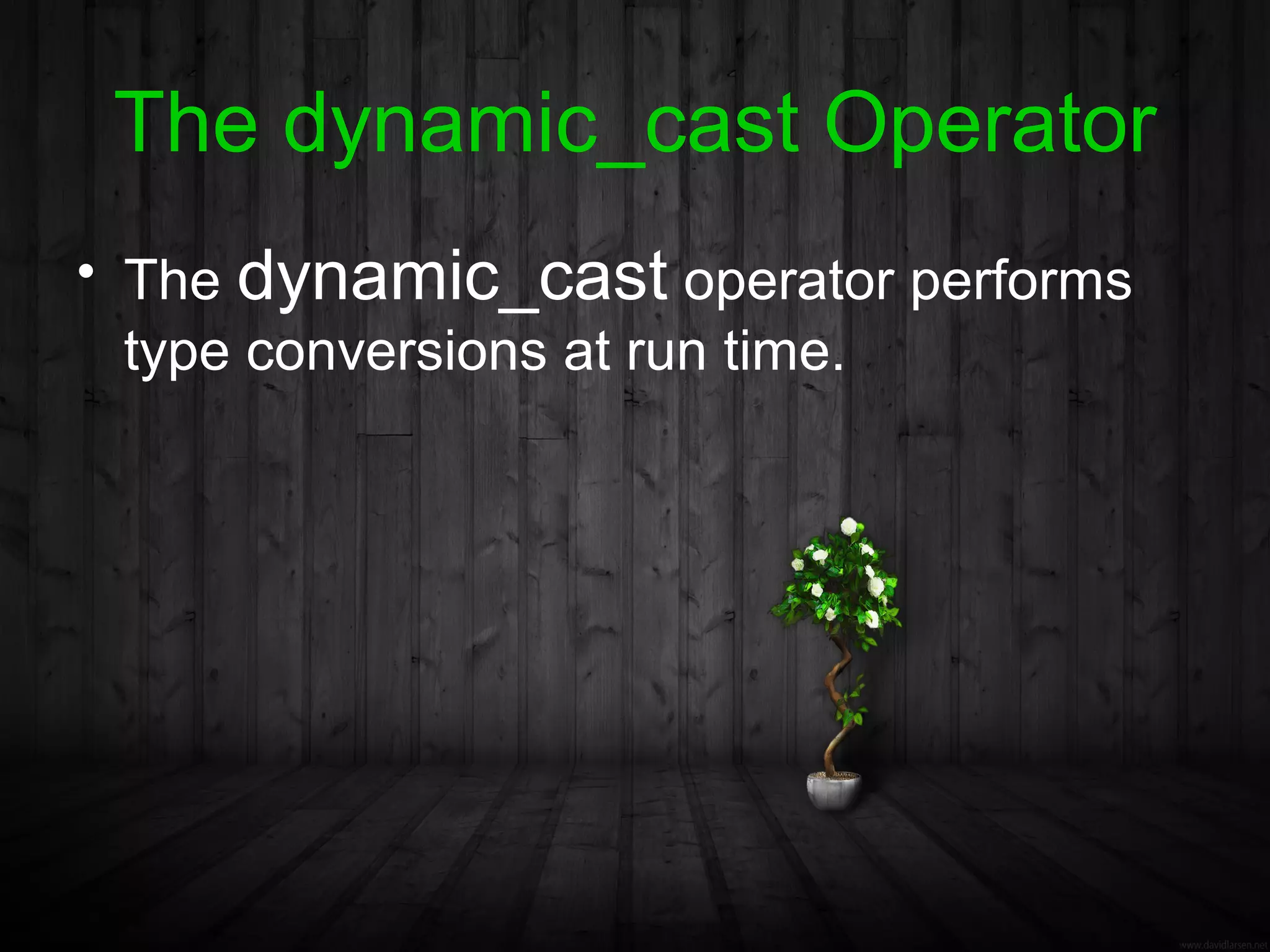 The dynamic_cast Operator

• The dynamic_cast operator performs type conversions at run time.

www.davidlarsen.net